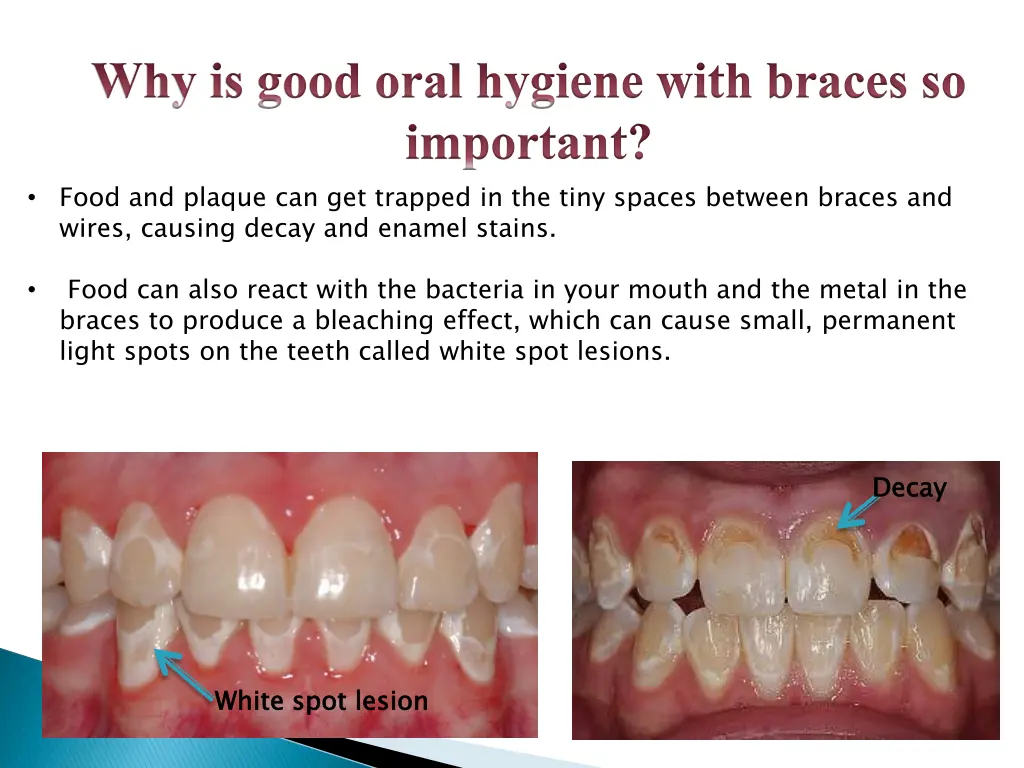 Why is good oral hygiene with braces so important?

• Food and plaque can get trapped in the tiny spaces between braces and wires, causing decay and enamel stains.

• Food can also react with the bacteria in your mouth and the metal in the braces to produce a bleaching effect, which can cause small, permanent light spots on the teeth called white spot lesions.

White spot lesion

Decay